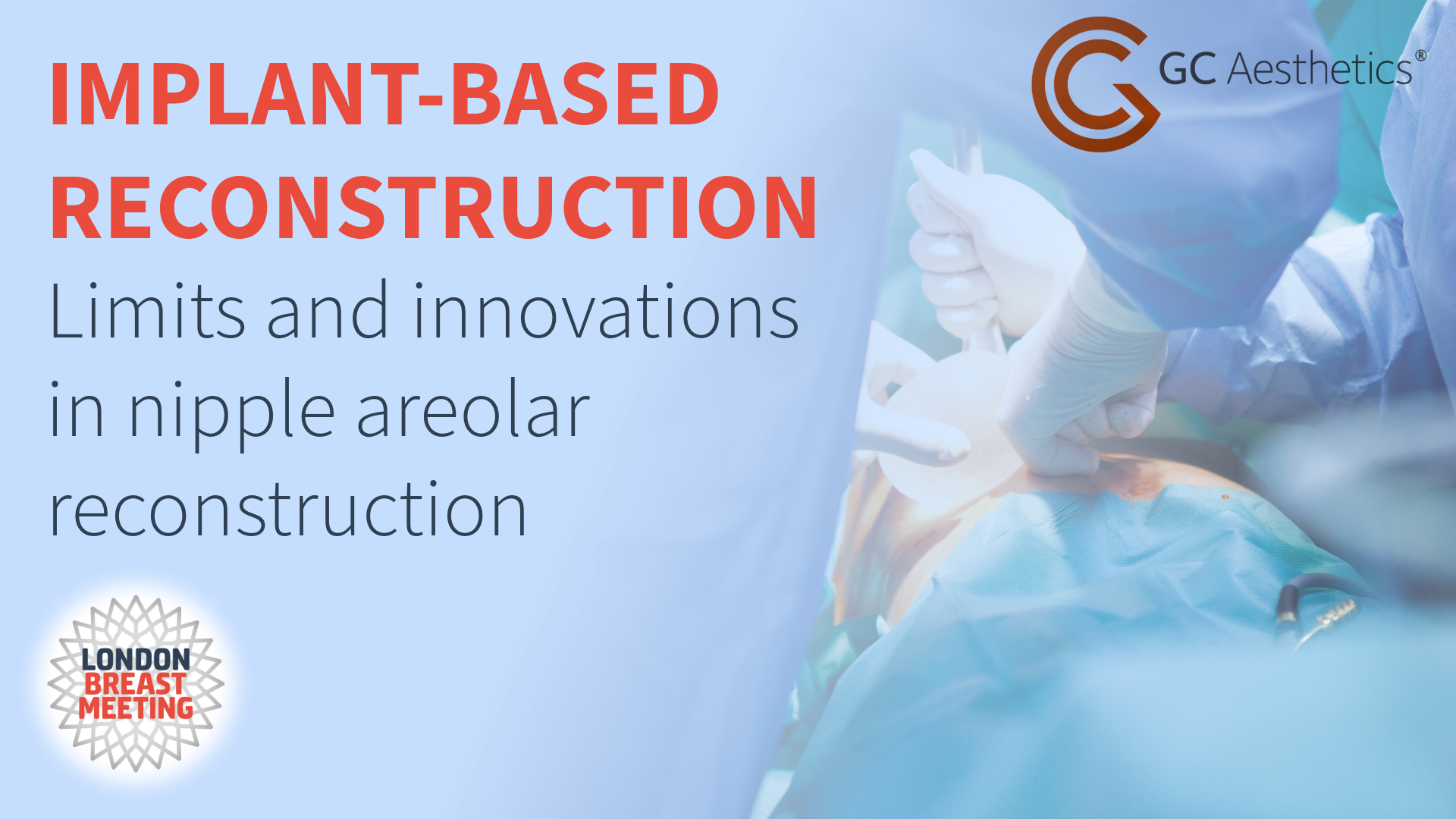 IMPLANT-BASED RECONSTRUCTION

Limits and innovations in nipple areolar reconstruction

GC Aesthetics®

LONDON BREAST MEETING